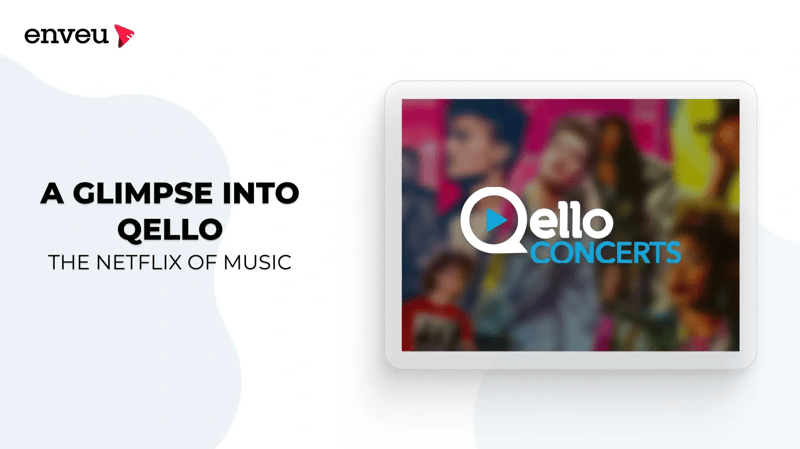 enveu

A GLIMPSE INTO QELLO
THE NETFLIX OF MUSIC

Qello
CONCERTS